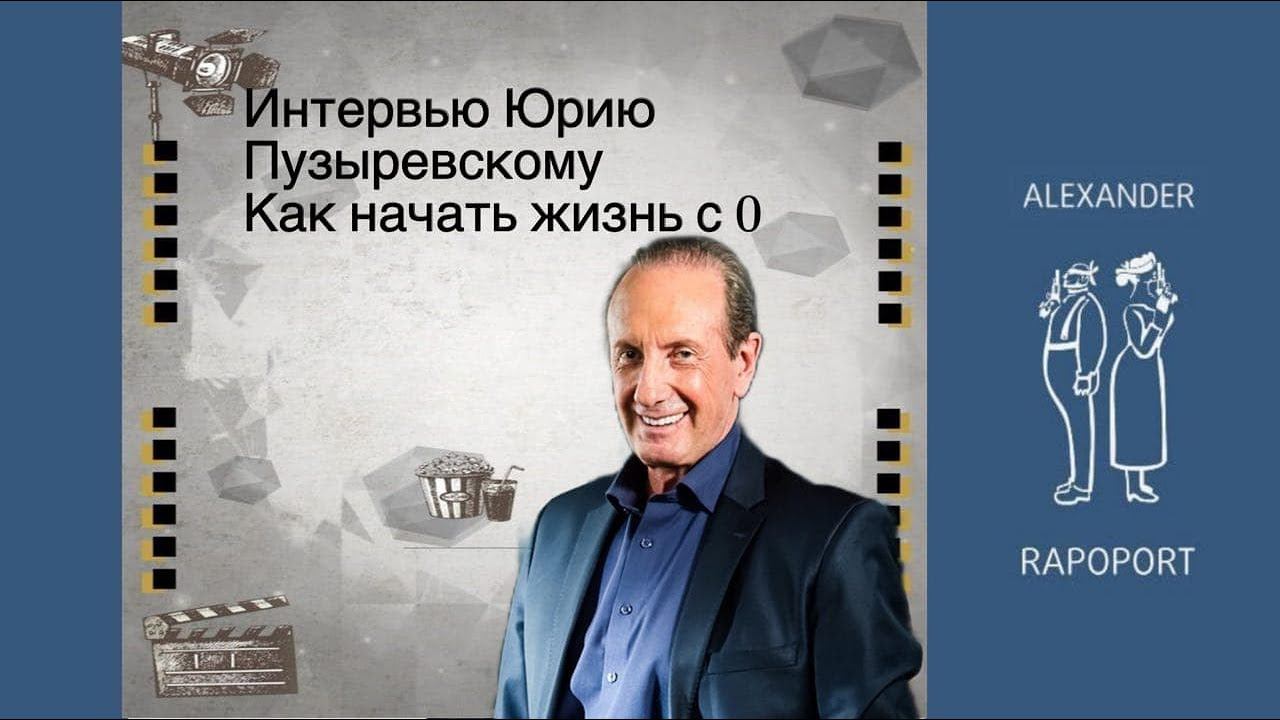 Интервью Юрию Пузыревскому
Как начать жизнь с 0

ALEXANDER

RAPOPORT